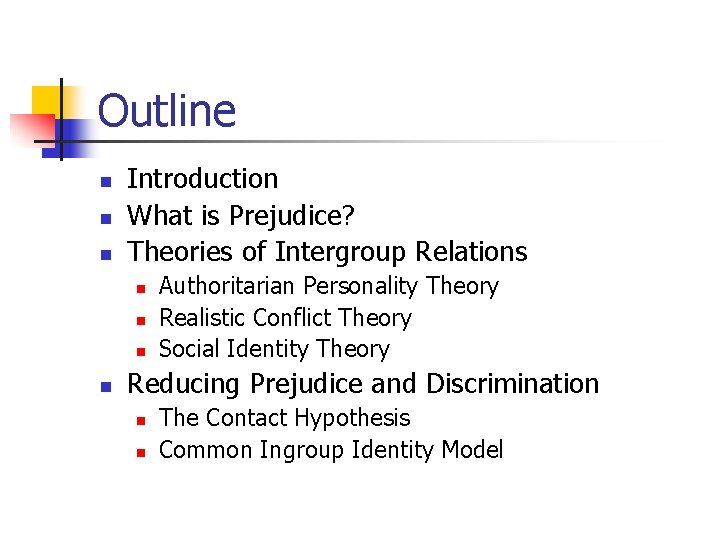 Outline

- Introduction
- What is Prejudice?
- Theories of Intergroup Relations
  - Authoritarian Personality Theory
  - Realistic Conflict Theory
  - Social Identity Theory
- Reducing Prejudice and Discrimination
  - The Contact Hypothesis
  - Common Ingroup Identity Model